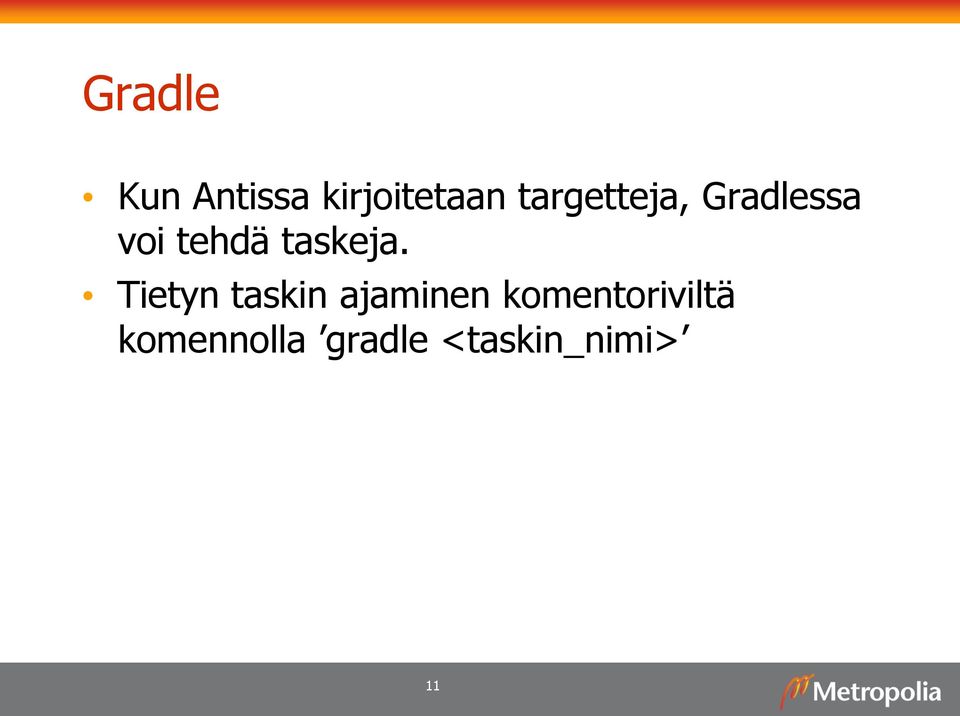 Gradle

• Kun Antissa kirjoitetaan targetteja, Gradlessa voi tehdä taskeja.
• Tietyn taskin ajaminen komentoriviltä komennolla ’gradle <taskin_nimi>’

11

Metropolia